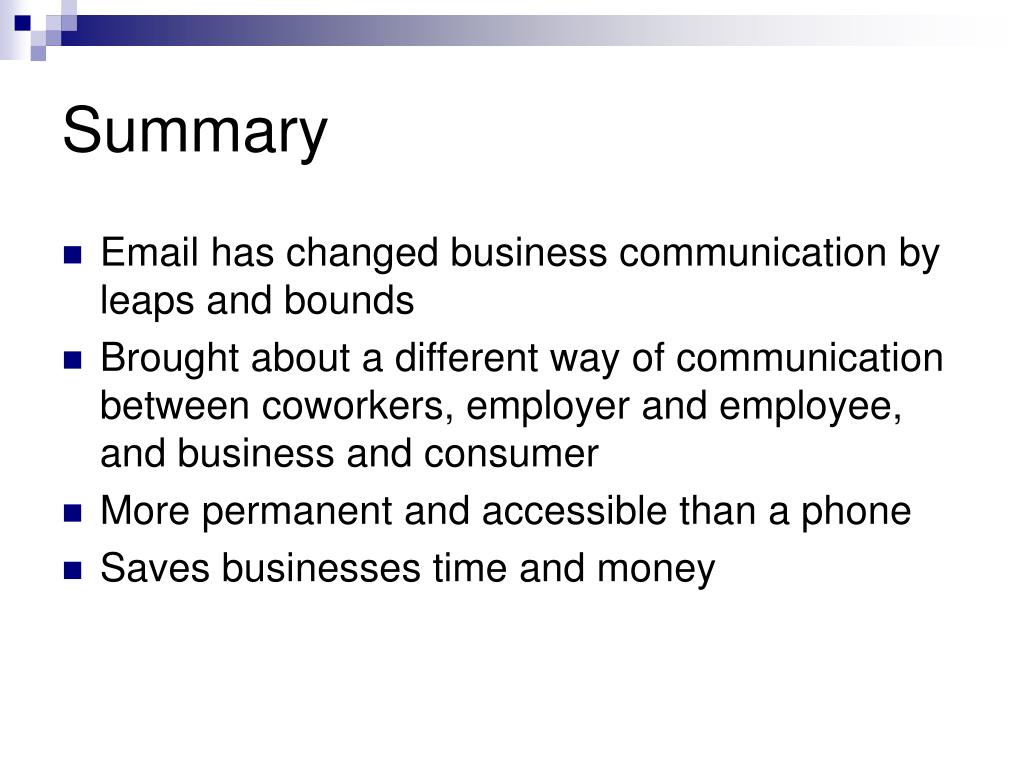 Summary

- Email has changed business communication by leaps and bounds
- Brought about a different way of communication between coworkers, employer and employee, and business and consumer
- More permanent and accessible than a phone
- Saves businesses time and money